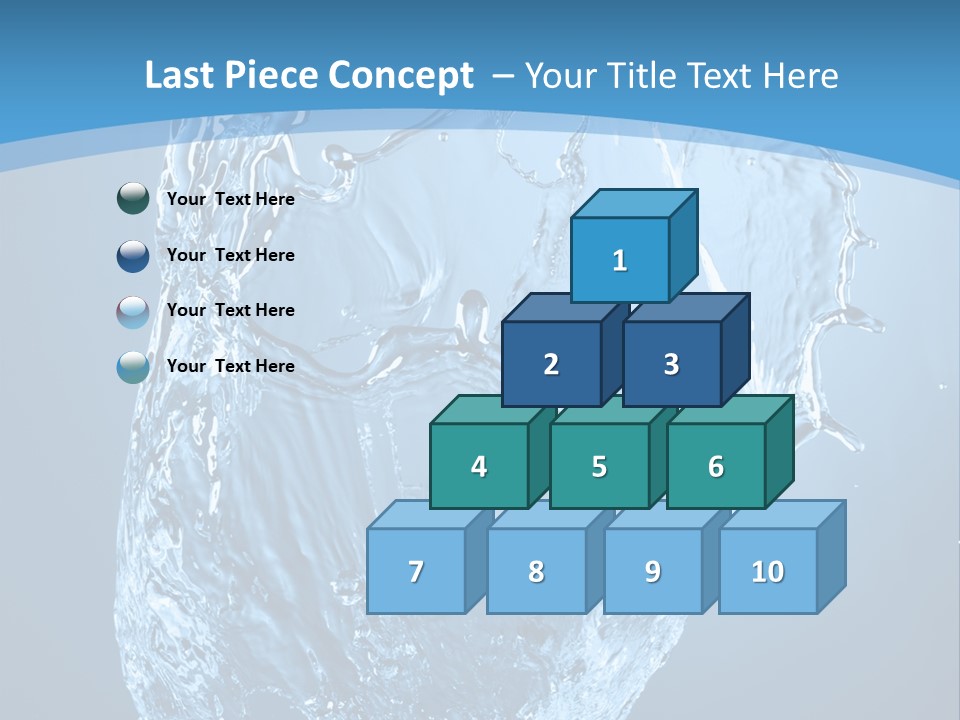 Last Piece Concept – Your Title Text Here

Your Text Here

Your Text Here

Your Text Here

Your Text Here

1

2

3

4

5

6

7

8

9

10